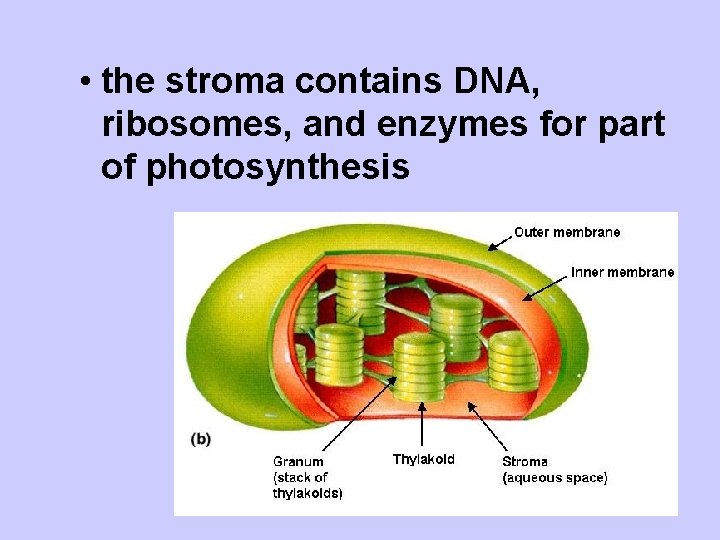 • the stroma contains DNA, ribosomes, and enzymes for part of photosynthesis

Outer membrane

Inner membrane

(b)

Granum (stack of thylakoids)

Thylakoid

Stroma (aqueous space)